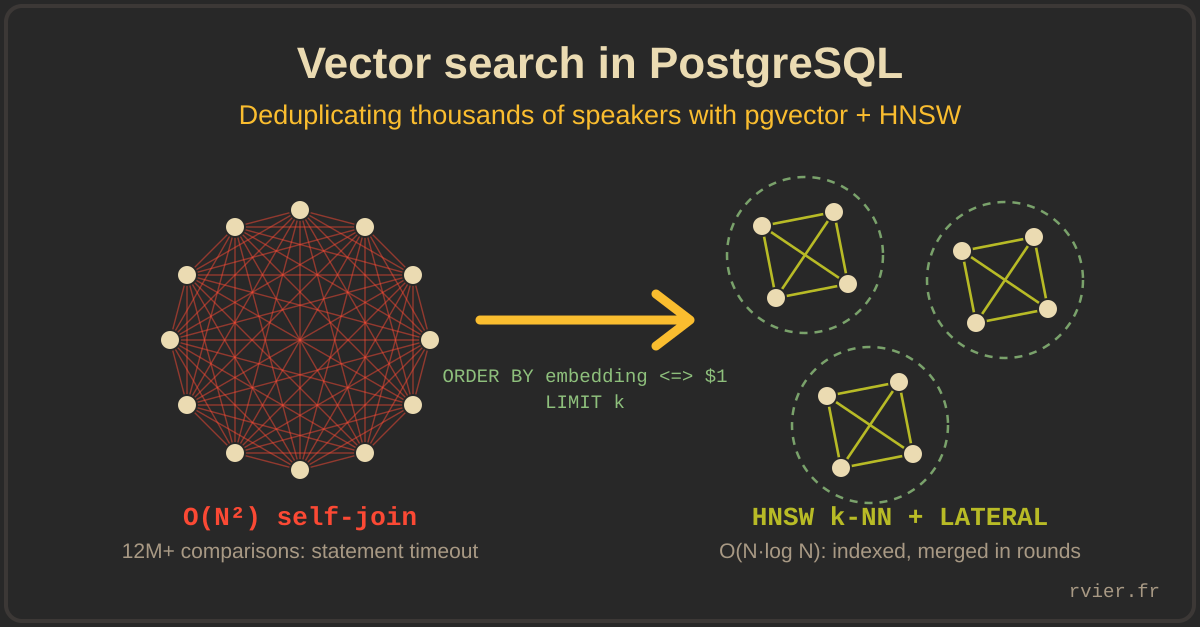 Vector search in PostgreSQL

Deduplicating thousands of speakers with pgvector + HNSW

ORDER BY embedding <=> $1
LIMIT k

O(N²) self-join

12M+ comparisons: statement timeout

HNSW k-NN + LATERAL

O(N·log N): indexed, merged in rounds

rvier.fr